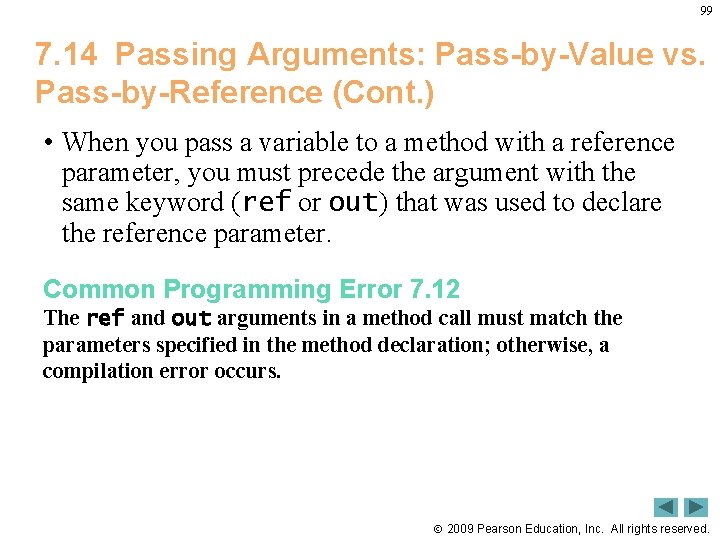 99

7.14 Passing Arguments: Pass-by-Value vs. Pass-by-Reference (Cont.)

• When you pass a variable to a method with a reference parameter, you must precede the argument with the same keyword (ref or out) that was used to declare the reference parameter.

Common Programming Error 7.12
The ref and out arguments in a method call must match the parameters specified in the method declaration; otherwise, a compilation error occurs.

© 2009 Pearson Education, Inc. All rights reserved.